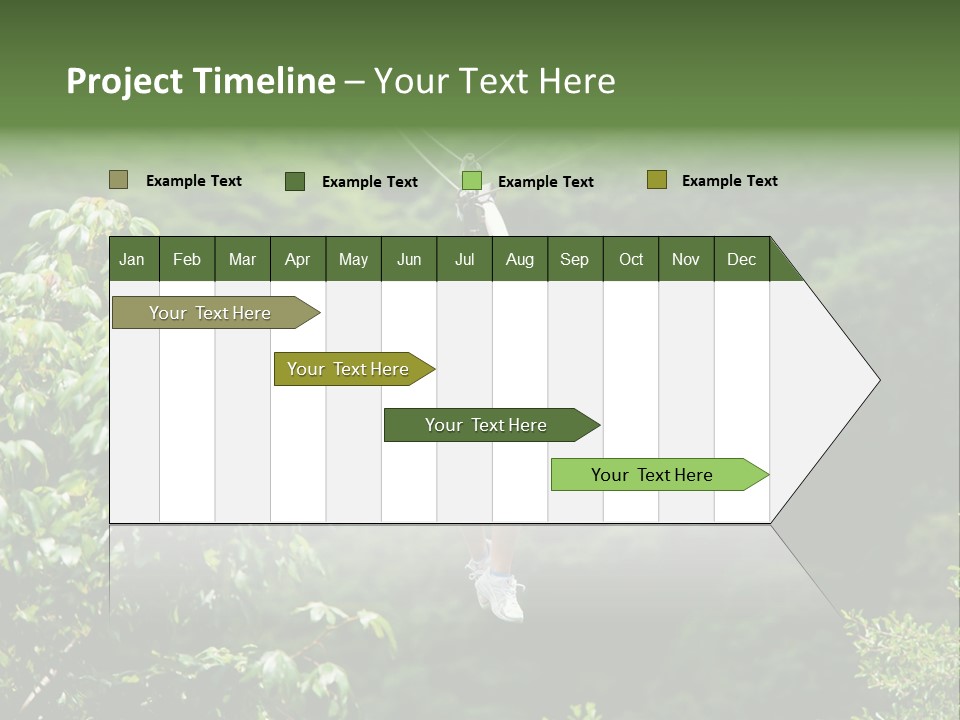 Project Timeline – Your Text Here

Example Text Example Text Example Text Example Text

| Jan | Feb | Mar | Apr | May | Jun | Jul | Aug | Sep | Oct | Nov | Dec |
|---|---|---|---|---|---|---|---|---|---|---|---|

Your Text Here

Your Text Here

Your Text Here

Your Text Here